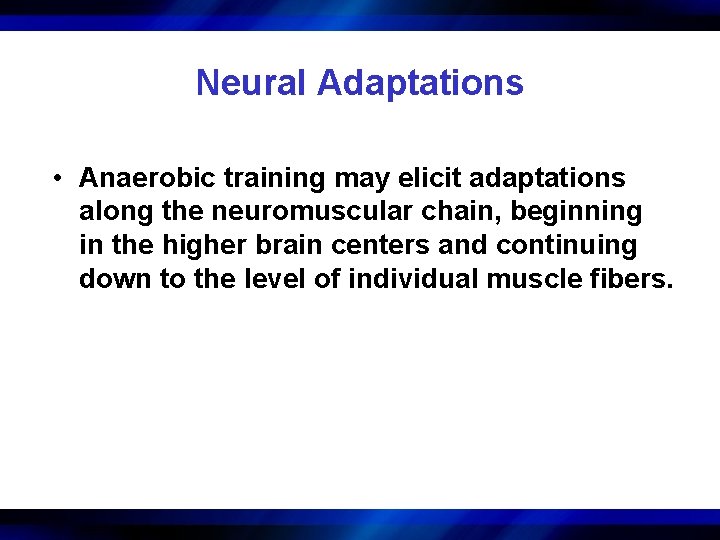 Neural Adaptations

• Anaerobic training may elicit adaptations along the neuromuscular chain, beginning in the higher brain centers and continuing down to the level of individual muscle fibers.